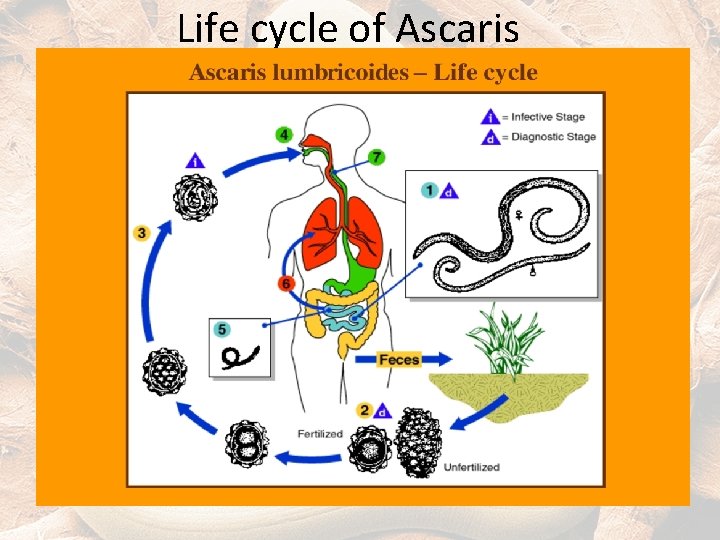 Life cycle of Ascaris

Ascaris lumbricoides – Life cycle

i = Infective Stage
d = Diagnostic Stage

4

7

i

1 d

♀

♂

3

6

5

Feces

2 d

Fertilized

Unfertilized